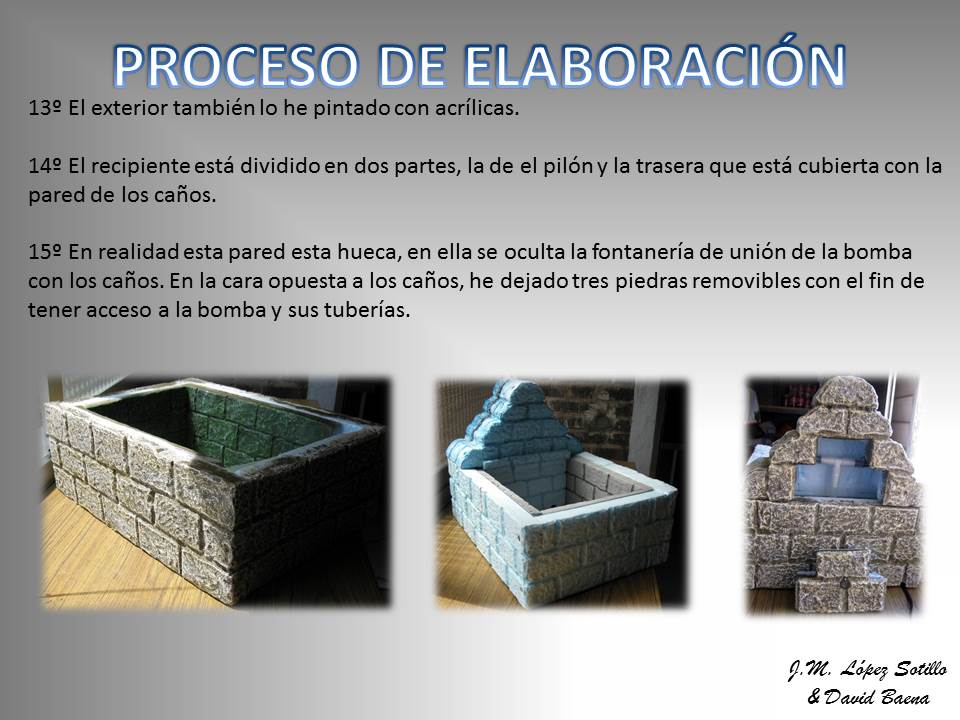 PROCESO DE ELABORACIÓN

13º El exterior también lo he pintado con acrílicas.

14º El recipiente está dividido en dos partes, la de el pilón y la trasera que está cubierta con la pared de los caños.

15º En realidad esta pared esta hueca, en ella se oculta la fontanería de unión de la bomba con los caños. En la cara opuesta a los caños, he dejado tres piedras removibles con el fin de tener acceso a la bomba y sus tuberías.

J.M. López Sotillo
& David Baena